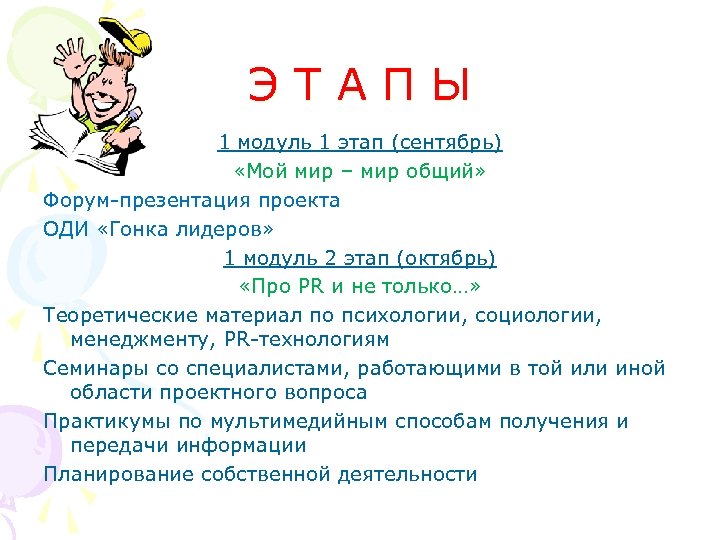 Э Т А П Ы

1 модуль 1 этап (сентябрь)

«Мой мир – мир общий»

Форум-презентация проекта

ОДИ «Гонка лидеров»

1 модуль 2 этап (октябрь)

«Про PR и не только…»

Теоретические материал по психологии, социологии, менеджменту, PR-технологиям

Семинары со специалистами, работающими в той или иной области проектного вопроса

Практикумы по мультимедийным способам получения и передачи информации

Планирование собственной деятельности